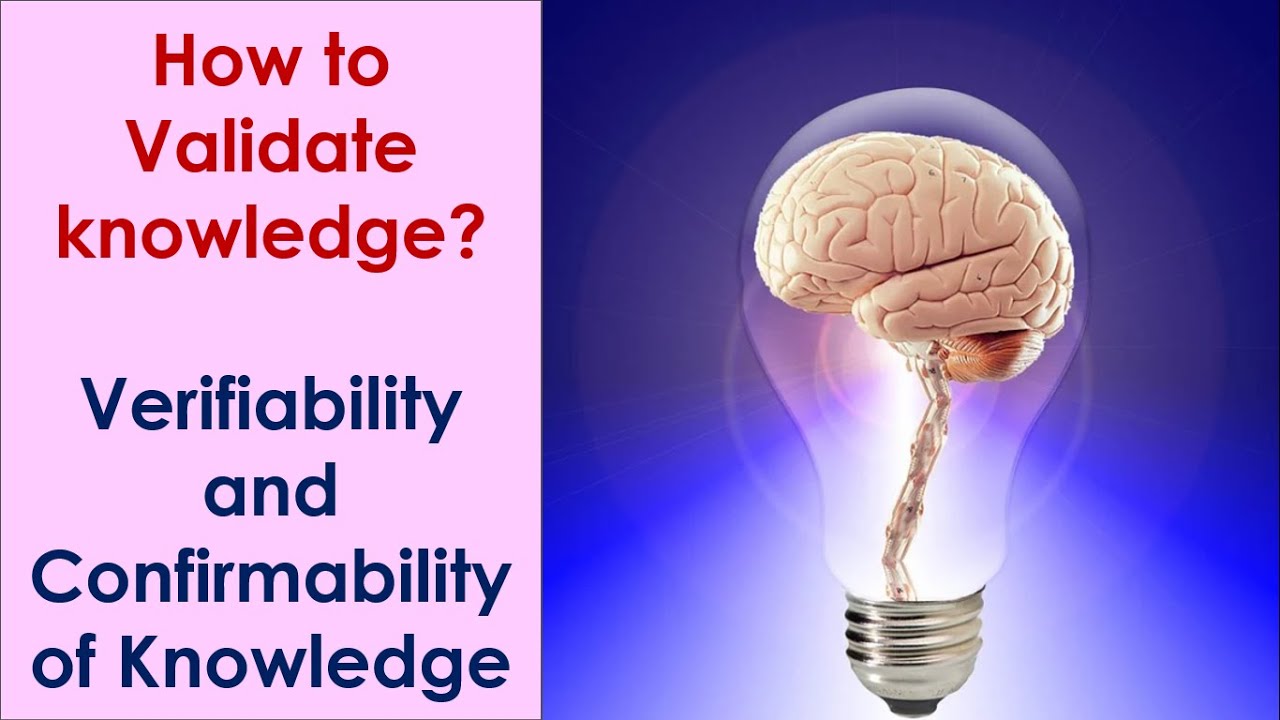 How to Validate knowledge?

Verifiability and Confirmability of Knowledge